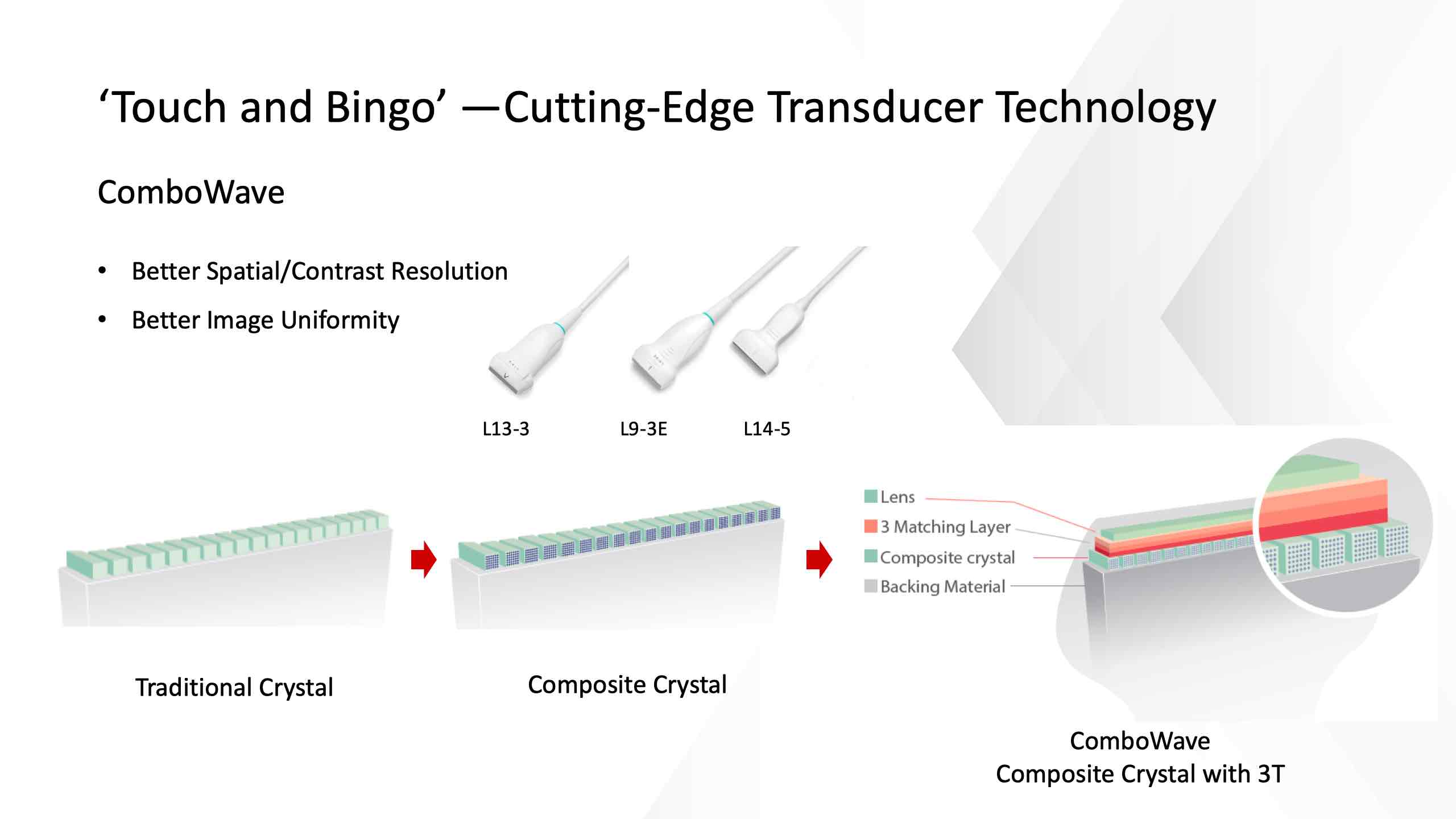 ‘Touch and Bingo’ —Cutting-Edge Transducer Technology

ComboWave

• Better Spatial/Contrast Resolution
• Better Image Uniformity

L13-3
L9-3E
L14-5

Lens
3 Matching Layer
Composite crystal
Backing Material

Traditional Crystal

Composite Crystal

ComboWave
Composite Crystal with 3T